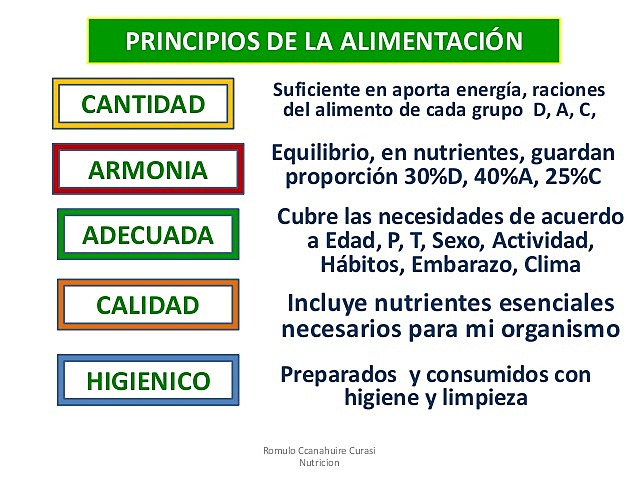 PRINCIPIOS DE LA ALIMENTACIÓN

CANTIDAD

Suficiente en aporta energía, raciones del alimento de cada grupo D, A, C,

ARMONIA

Equilibrio, en nutrientes, guardan proporción 30%D, 40%A, 25%C

ADECUADA

Cubre las necesidades de acuerdo a Edad, P, T, Sexo, Actividad, Hábitos, Embarazo, Clima

CALIDAD

Incluye nutrientes esenciales necesarios para mi organismo

HIGIENICO

Preparados y consumidos con higiene y limpieza

Romulo Ccanahuire Curasi
Nutricion